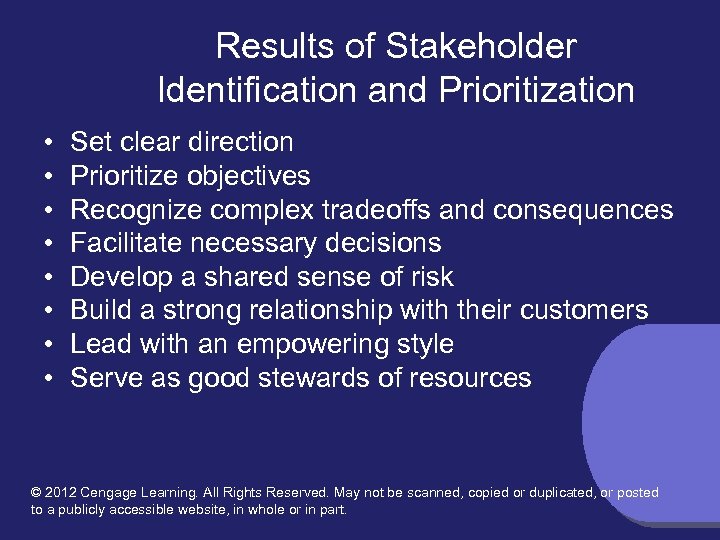 Results of Stakeholder Identification and Prioritization

• Set clear direction
• Prioritize objectives
• Recognize complex tradeoffs and consequences
• Facilitate necessary decisions
• Develop a shared sense of risk
• Build a strong relationship with their customers
• Lead with an empowering style
• Serve as good stewards of resources

© 2012 Cengage Learning. All Rights Reserved. May not be scanned, copied or duplicated, or posted to a publicly accessible website, in whole or in part.